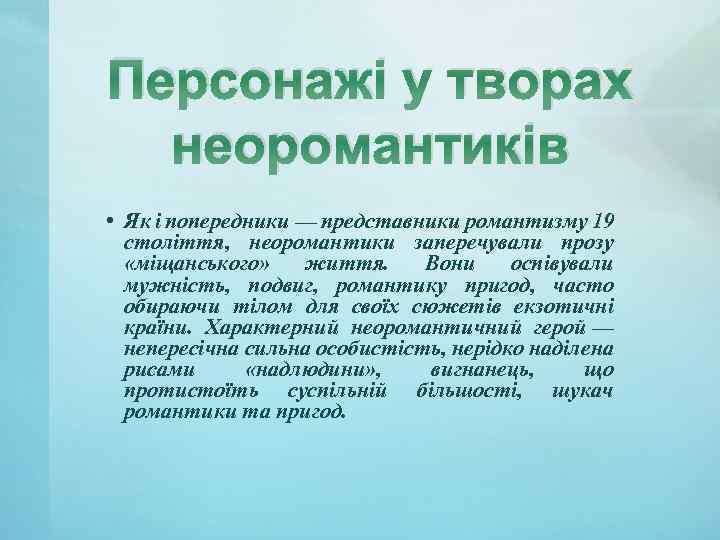 Персонажі у творах неоромантиків

• Як і попередники — представники романтизму 19 століття, неоромантики заперечували прозу «міщанського» життя. Вони оспівували мужність, подвиг, романтику пригод, часто обираючи тілом для своїх сюжетів екзотичні країни. Характерний неоромантичний герой — непересічна сильна особистість, нерідко наділена рисами «надлюдини», вигнанець, що протистоїть суспільній більшості, шукач романтики та пригод.